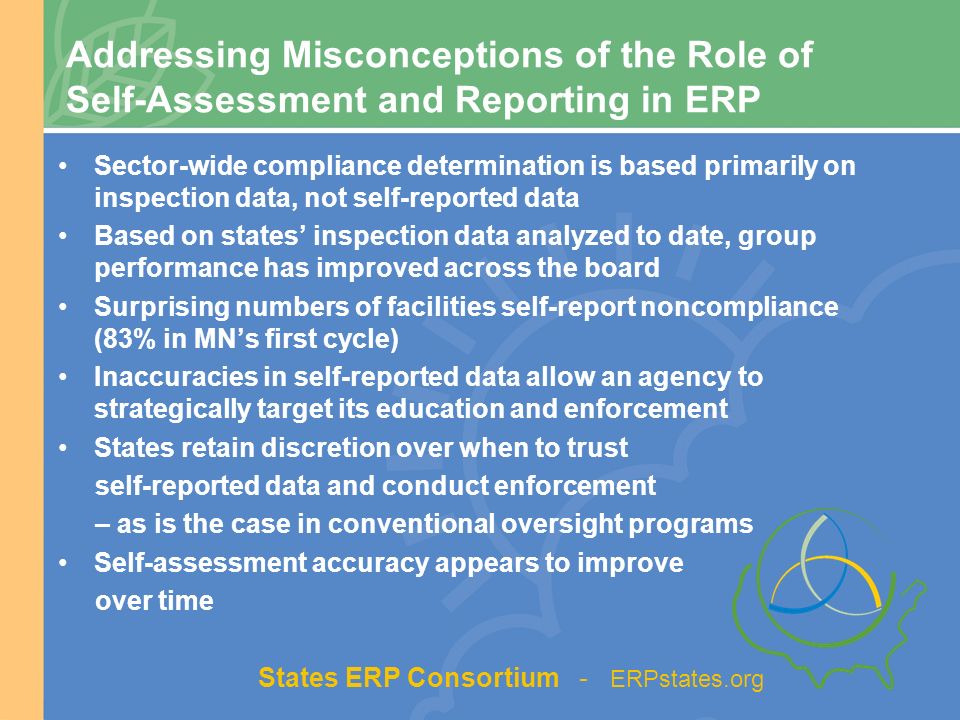 Addressing Misconceptions of the Role of Self-Assessment and Reporting in ERP

• Sector-wide compliance determination is based primarily on inspection data, not self-reported data
• Based on states' inspection data analyzed to date, group performance has improved across the board
• Surprising numbers of facilities self-report noncompliance (83% in MN's first cycle)
• Inaccuracies in self-reported data allow an agency to strategically target its education and enforcement
• States retain discretion over when to trust self-reported data and conduct enforcement – as is the case in conventional oversight programs
• Self-assessment accuracy appears to improve over time

States ERP Consortium - ERPstates.org